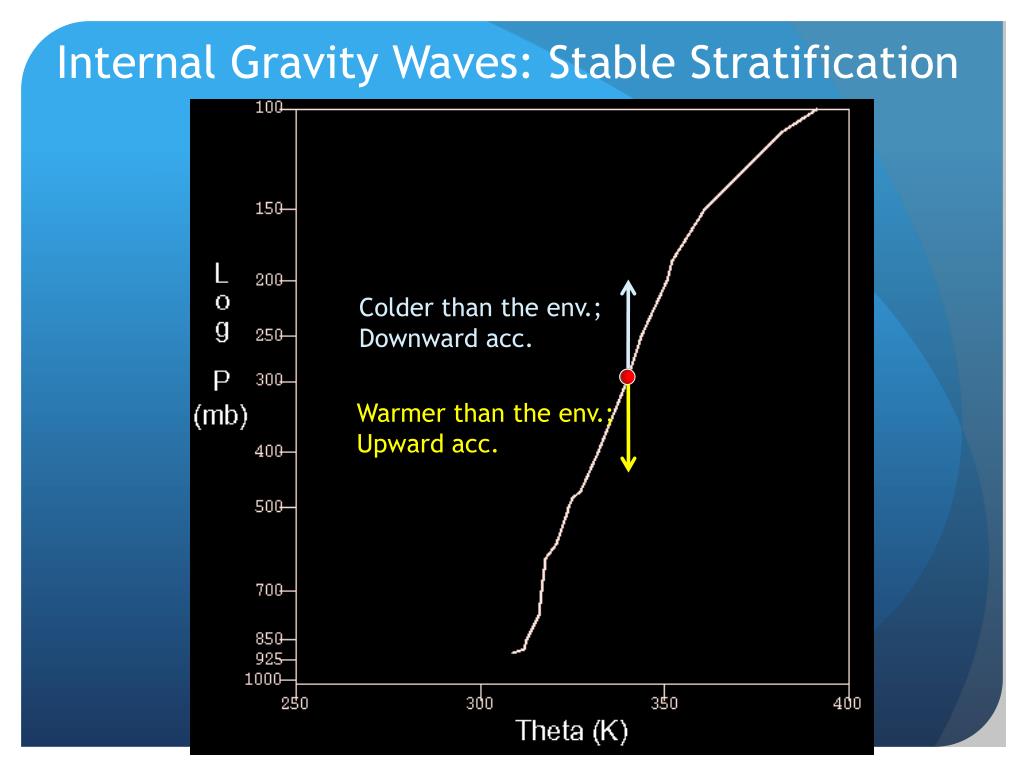 Internal Gravity Waves: Stable Stratification

100
150
200
250
300
400
500
700
850
925
1000

Log P (mb)

Colder than the env.;
Downward acc.

Warmer than the env.;
Upward acc.

250 300 350 400

Theta (K)